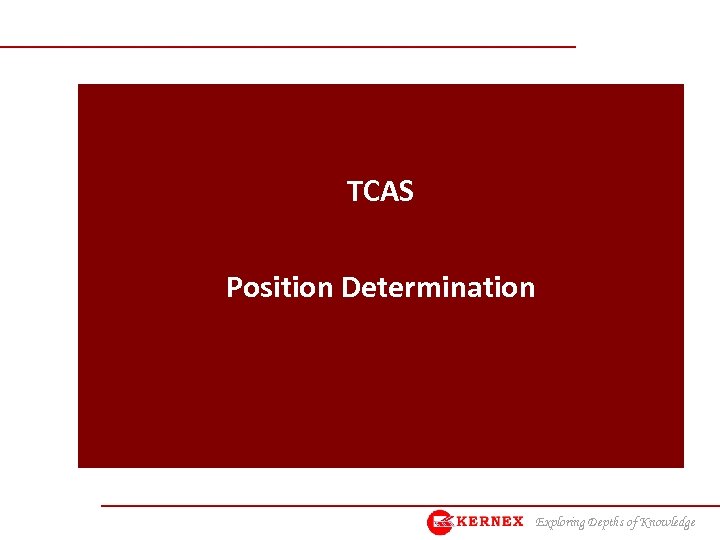 TCAS

Position Determination

KERNEX Exploring Depths of Knowledge